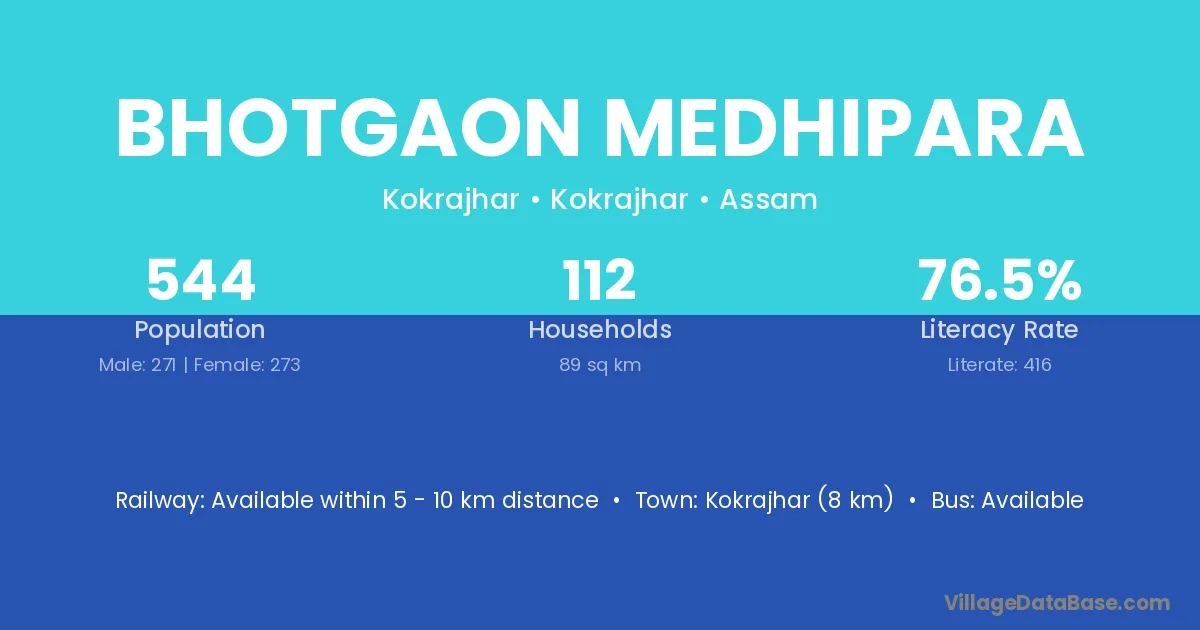 BHOTGAON MEDHIPARA

Kokrajhar • Kokrajhar • Assam

544
Population
Male: 271 | Female: 273

112
Households
89 sq km

76.5%
Literacy Rate
Literate: 416

Railway: Available within 5 - 10 km distance • Town: Kokrajhar (8 km) • Bus: Available

VillageDataBase.com